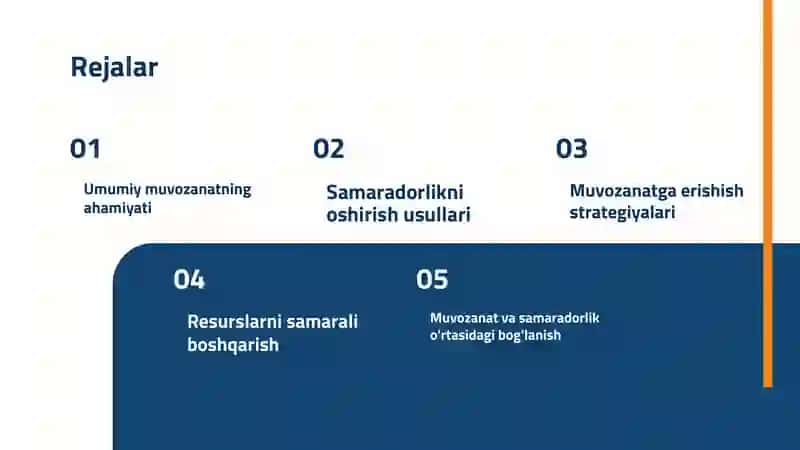 Rejalar

01

Umumiy muvozanatning ahamiyati

02

Samaradorlikni oshirish usullari

03

Muvozanatga erishish strategiyalari

04

Resurslarni samarali boshqarish

05

Muvozanat va samaradorlik o'rtasidagi bog'lanish